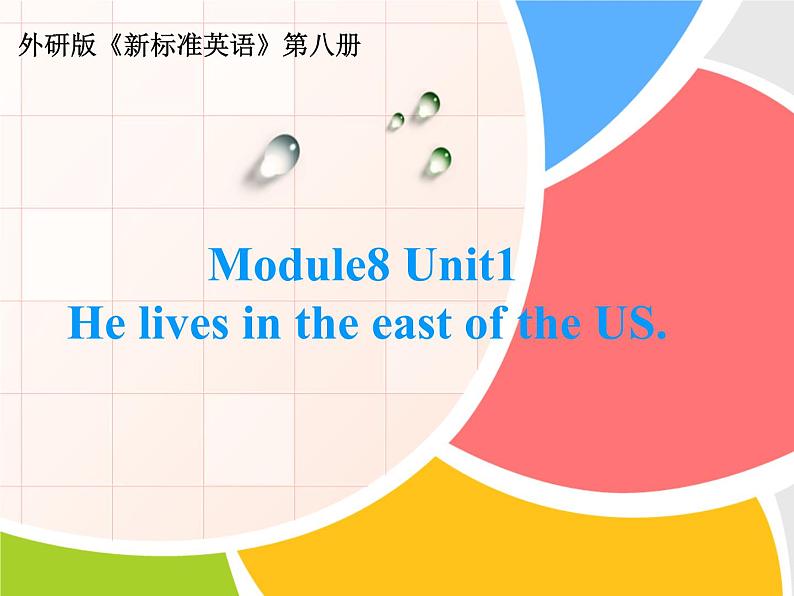 外研版《新标准英语》第八册

Module8 Unit1
He lives in the east of the US.